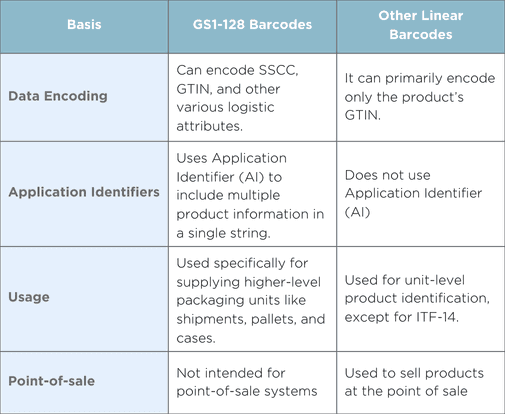 | Basis | GS1-128 Barcodes | Other Linear Barcodes |
|---|---|---|
| Data Encoding | Can encode SSCC, GTIN, and other various logistic attributes. | It can primarily encode only the product's GTIN. |
| Application Identifiers | Uses Application Identifier (AI) to include multiple product information in a single string. | Does not use Application Identifier (AI) |
| Usage | Used specifically for supplying higher-level packaging units like shipments, pallets, and cases. | Used for unit-level product identification, except for ITF-14. |
| Point-of-sale | Not intended for point-of-sale systems | Used to sell products at the point of sale |